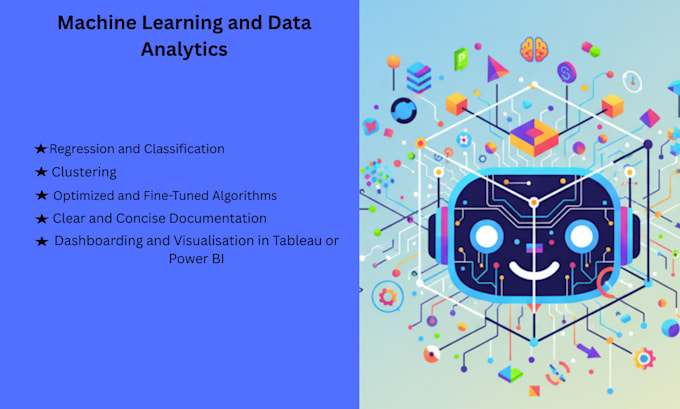 Machine Learning and Data Analytics

★ Regression and Classification
★ Clustering
★ Optimized and Fine-Tuned Algorithms
★ Clear and Concise Documentation
★ Dashboarding and Visualisation in Tableau or Power BI